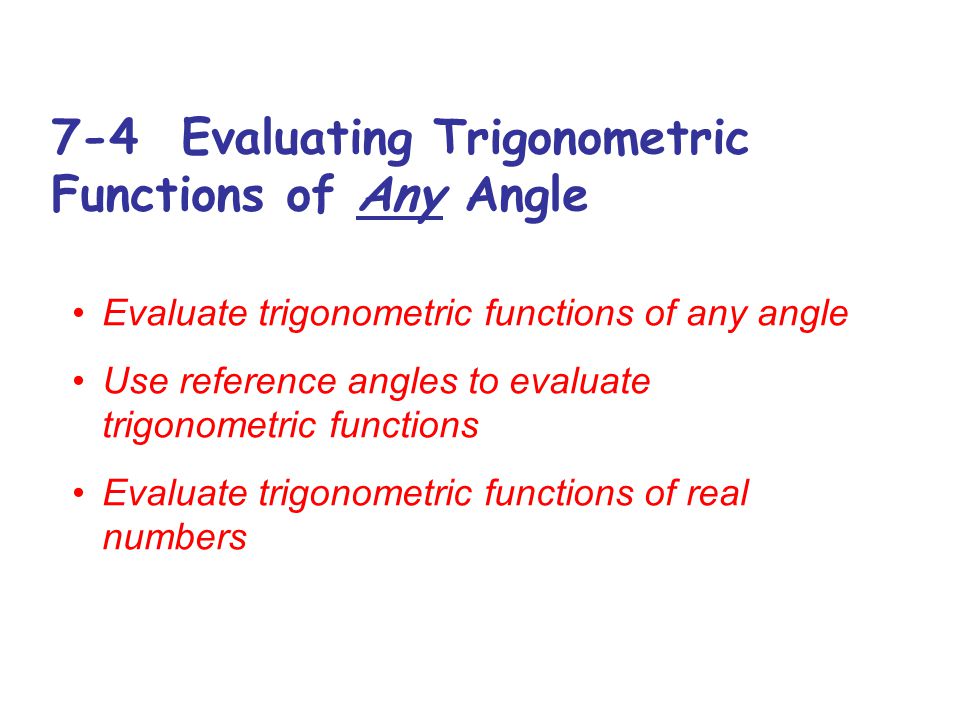 7-4 Evaluating Trigonometric Functions of Any Angle

• Evaluate trigonometric functions of any angle
• Use reference angles to evaluate trigonometric functions
• Evaluate trigonometric functions of real numbers